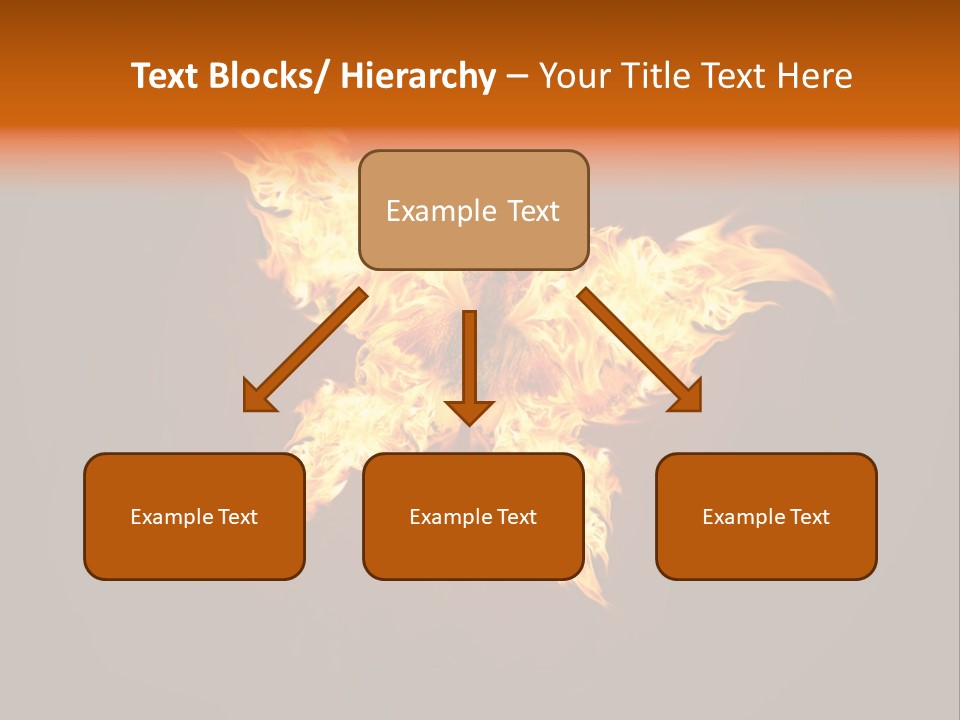 Text Blocks/ Hierarchy – Your Title Text Here

Example Text

Example Text

Example Text

Example Text